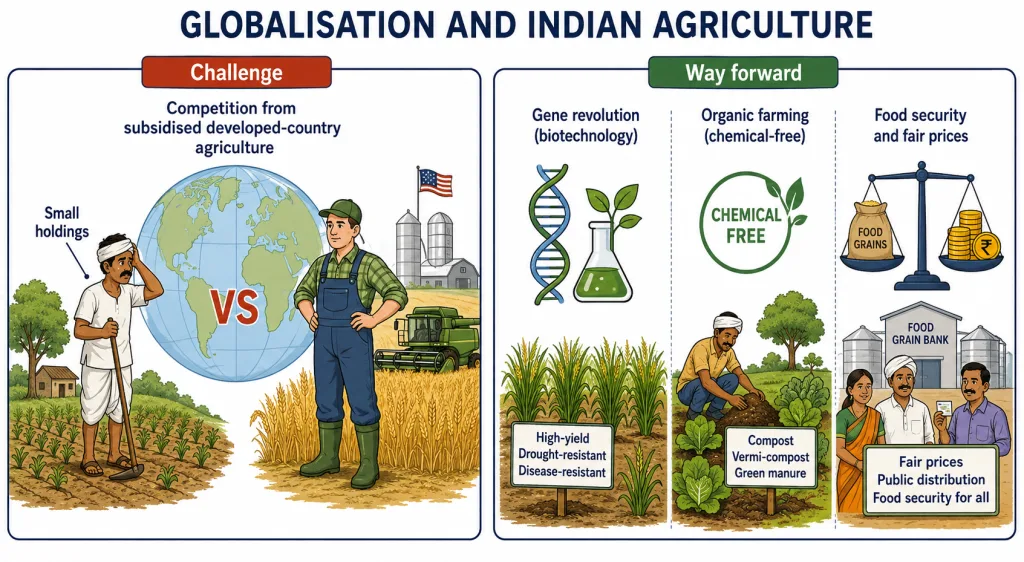 GLOBALISATION AND INDIAN AGRICULTURE

Challenge

Competition from subsidised developed-country agriculture

Small holdings

VS

Way forward

Gene revolution (biotechnology)

High-yield
Drought-resistant
Disease-resistant

Organic farming (chemical-free)

CHEMICAL FREE

Compost
Vermi-compost
Green manure

Food security and fair prices

FOOD GRAINS

₹

FOOD GRAIN BANK

Fair prices
Public distribution
Food security for all